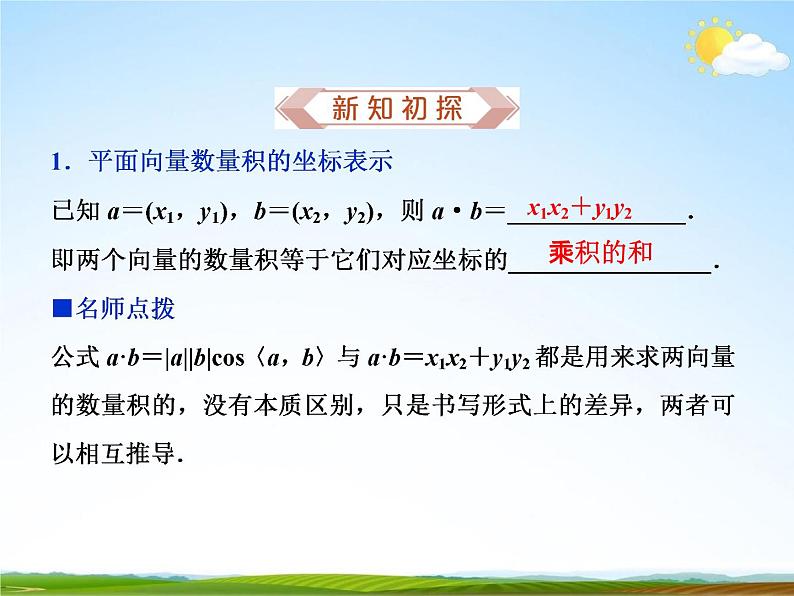 新知初探

1．平面向量数量积的坐标表示

已知 $a=(x_1, y_1)$，$b=(x_2, y_2)$，则 $a \cdot b=$ $x_1x_2+y_1y_2$.
即两个向量的数量积等于它们对应坐标的 乘积的和.

■名师点拨

公式 $a \cdot b=|a||b|\cos\langle a, b\rangle$ 与 $a \cdot b=x_1x_2+y_1y_2$ 都是用来求两向量的数量积的，没有本质区别，只是书写形式上的差异，两者可以相互推导.